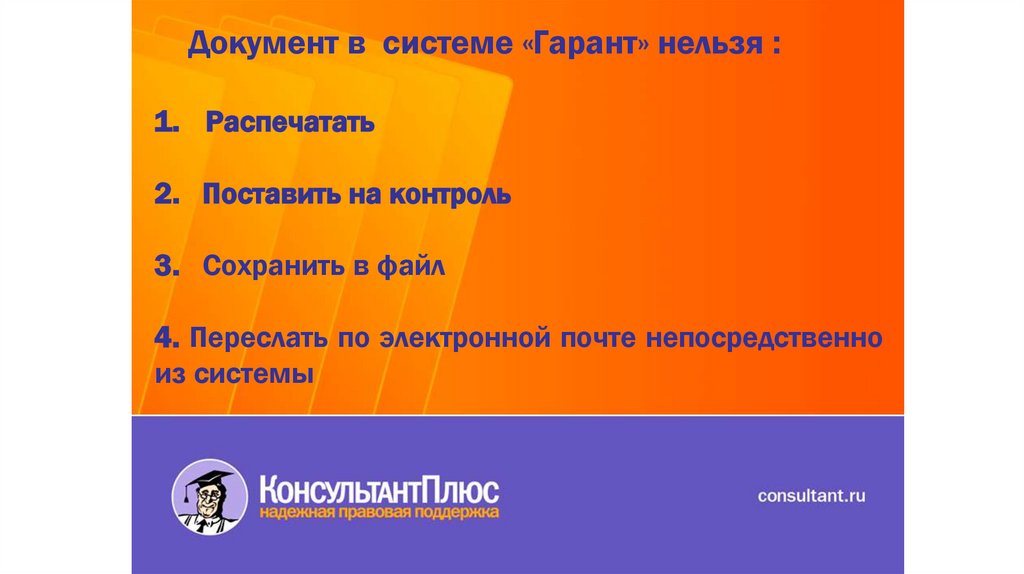 Документ в системе «Гарант» нельзя :

1. Распечатать

2. Поставить на контроль

3. Сохранить в файл

4. Переслать по электронной почте непосредственно из системы

КонсультантПлюс
надежная правовая поддержка

consultant.ru